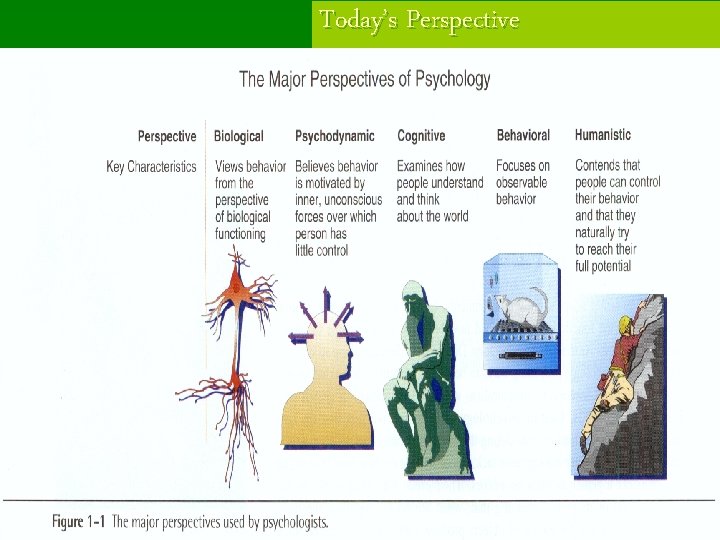 Today's Perspective

The Major Perspectives of Psychology

| Perspective | Biological | Psychodynamic | Cognitive | Behavioral | Humanistic |
|---|---|---|---|---|---|
| Key Characteristics | Views behavior from the perspective of biological functioning | Believes behavior is motivated by inner, unconscious forces over which person has little control | Examines how people understand and think about the world | Focuses on observable behavior | Contends that people can control their behavior and that they naturally try to reach their full potential |

Figure 1-1 The major perspectives used by psychologists.